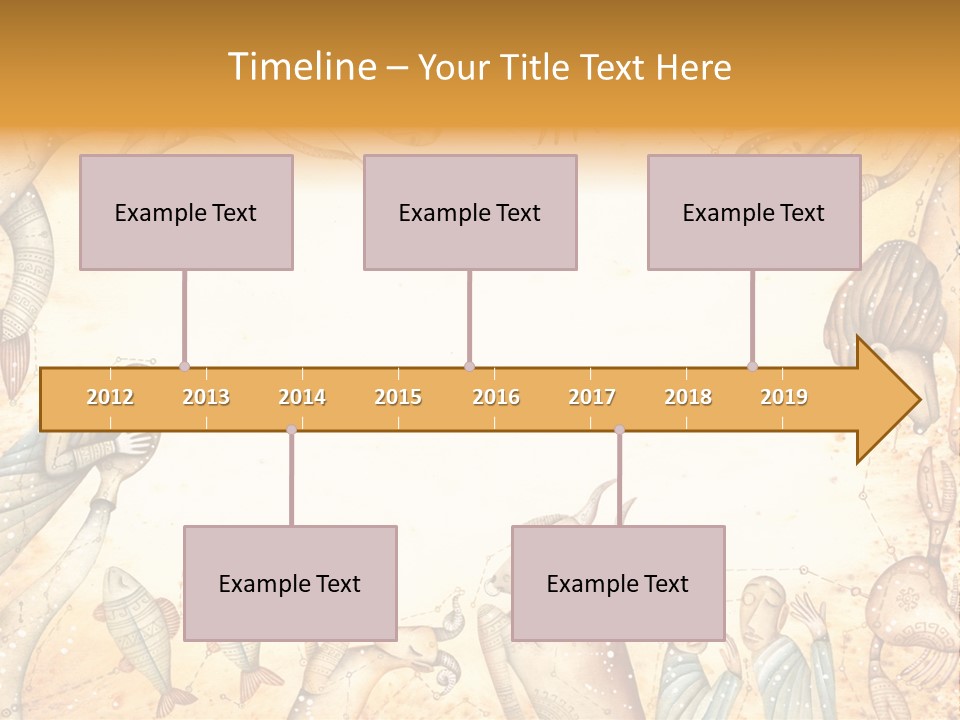 Timeline – Your Title Text Here

Example Text

Example Text

Example Text

2012
2013
2014
2015
2016
2017
2018
2019

Example Text

Example Text